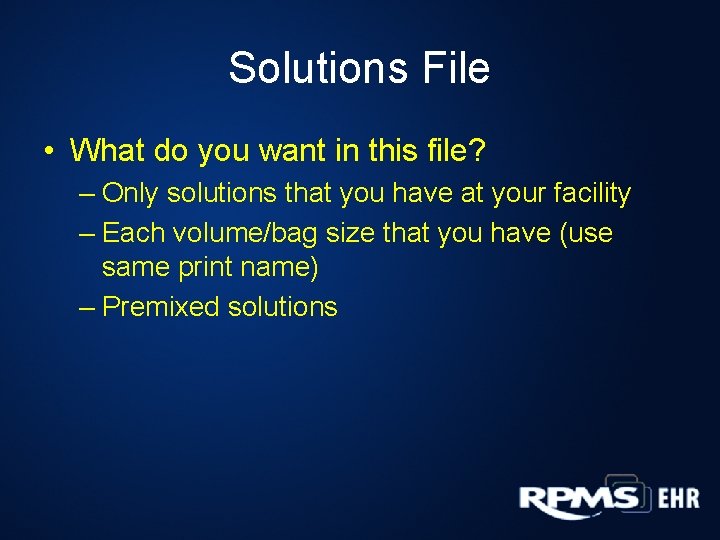 Solutions File

• What do you want in this file?

– Only solutions that you have at your facility

– Each volume/bag size that you have (use same print name)

– Premixed solutions

RPMS EHR